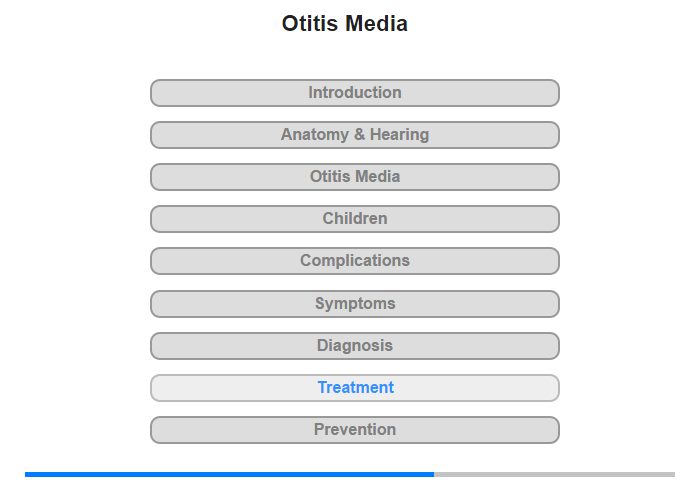 Otitis Media

Introduction

Anatomy & Hearing

Otitis Media

Children

Complications

Symptoms

Diagnosis

Treatment

Prevention